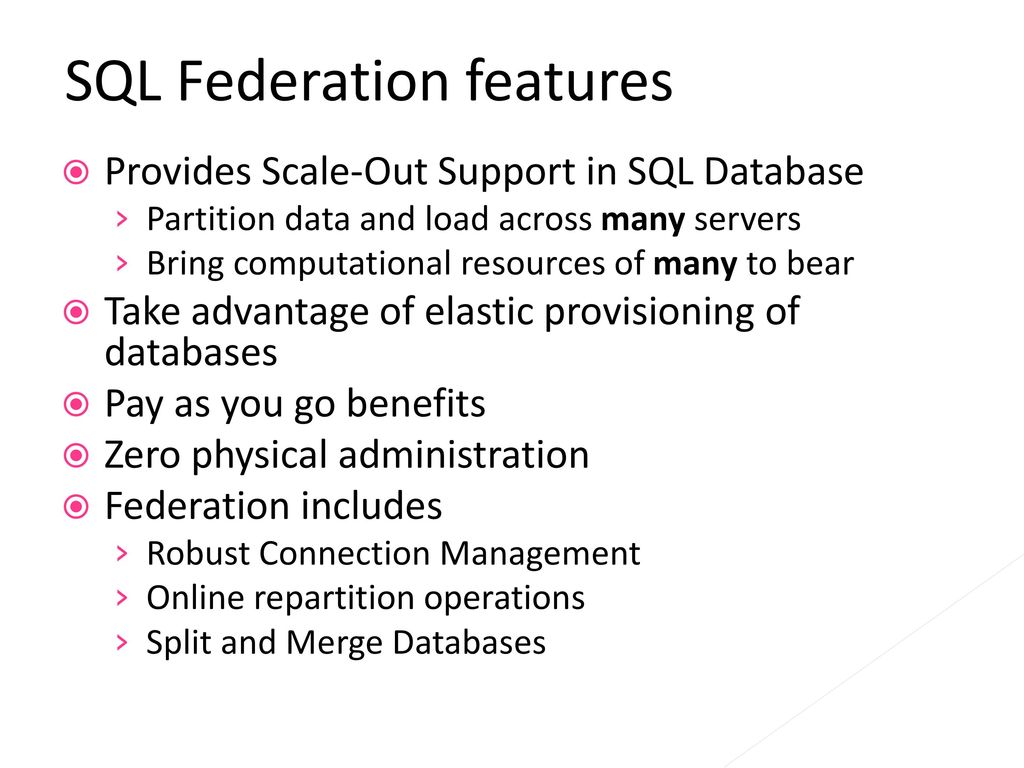 SQL Federation features

Provides Scale-Out Support in SQL Database

› Partition data and load across many servers

› Bring computational resources of many to bear

Take advantage of elastic provisioning of databases

Pay as you go benefits

Zero physical administration

Federation includes

› Robust Connection Management

› Online repartition operations

› Split and Merge Databases